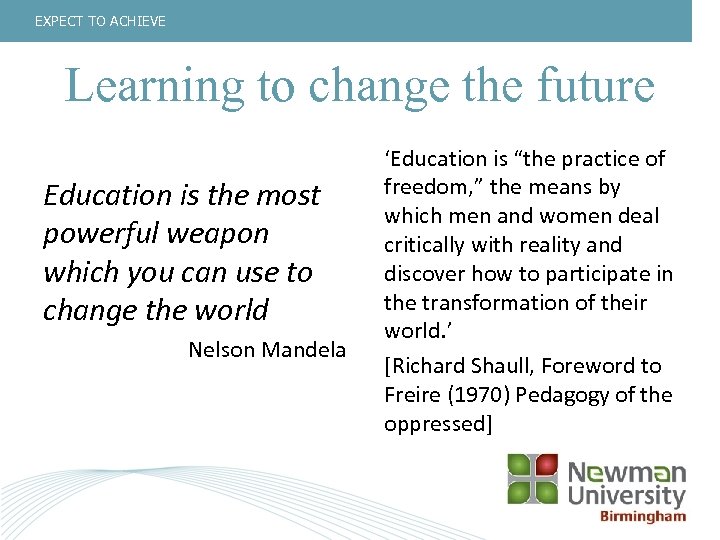 EXPECT TO ACHIEVE

Learning to change the future

Education is the most powerful weapon which you can use to change the world

Nelson Mandela

‘Education is “the practice of freedom,” the means by which men and women deal critically with reality and discover how to participate in the transformation of their world.’

[Richard Shaull, Foreword to Freire (1970) Pedagogy of the oppressed]

Newman University Birmingham